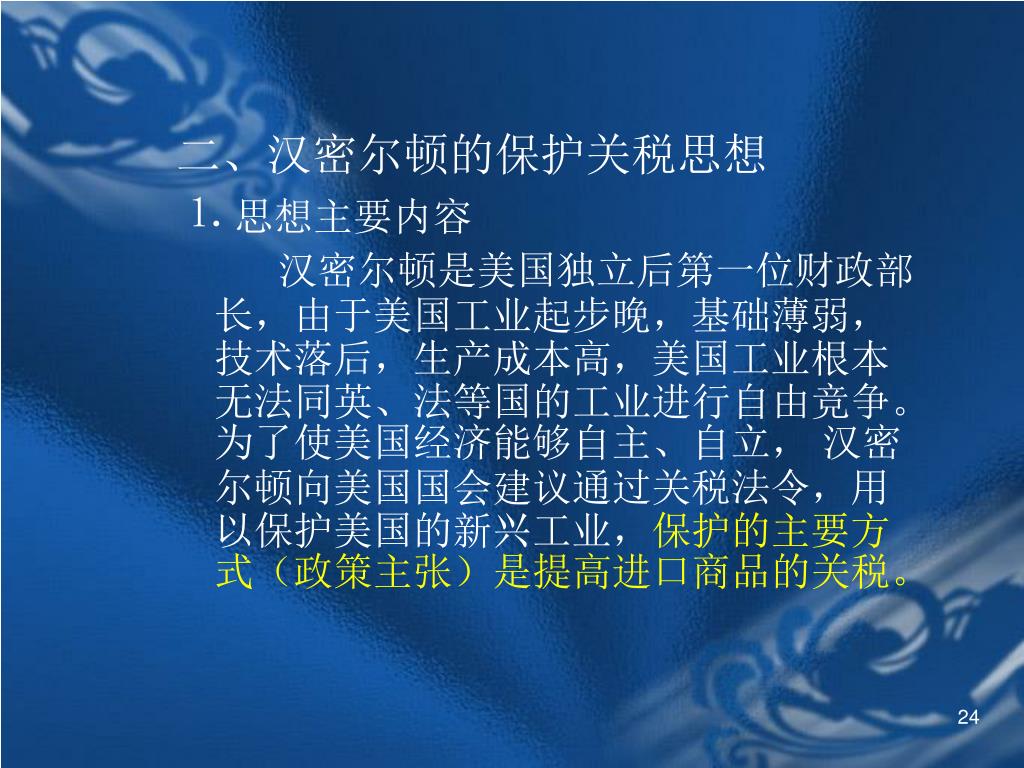 二、汉密尔顿的保护关税思想

1. 思想主要内容

汉密尔顿是美国独立后第一位财政部长，由于美国工业起步晚，基础薄弱，技术落后，生产成本高，美国工业根本无法同英、法等国的工业进行自由竞争。为了使美国经济能够自主、自立， 汉密尔顿向美国国会建议通过关税法令，用以保护美国的新兴工业，保护的主要方式（政策主张）是提高进口商品的关税。

24